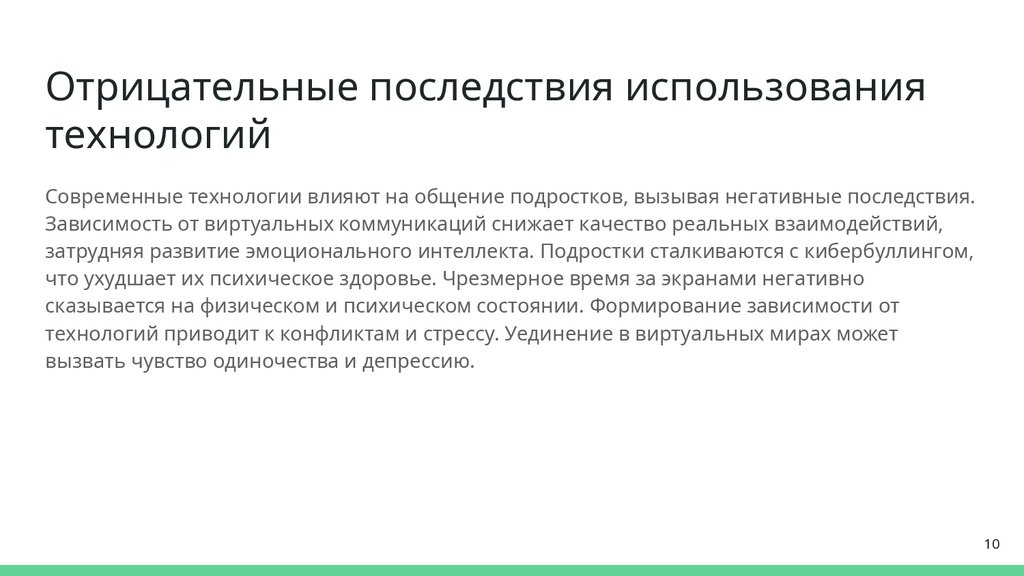 Отрицательные последствия использования технологий

Современные технологии влияют на общение подростков, вызывая негативные последствия. Зависимость от виртуальных коммуникаций снижает качество реальных взаимодействий, затрудняя развитие эмоционального интеллекта. Подростки сталкиваются с кибербуллингом, что ухудшает их психическое здоровье. Чрезмерное время за экранами негативно сказывается на физическом и психическом состоянии. Формирование зависимости от технологий приводит к конфликтам и стрессу. Уединение в виртуальных мирах может вызвать чувство одиночества и депрессию.

10